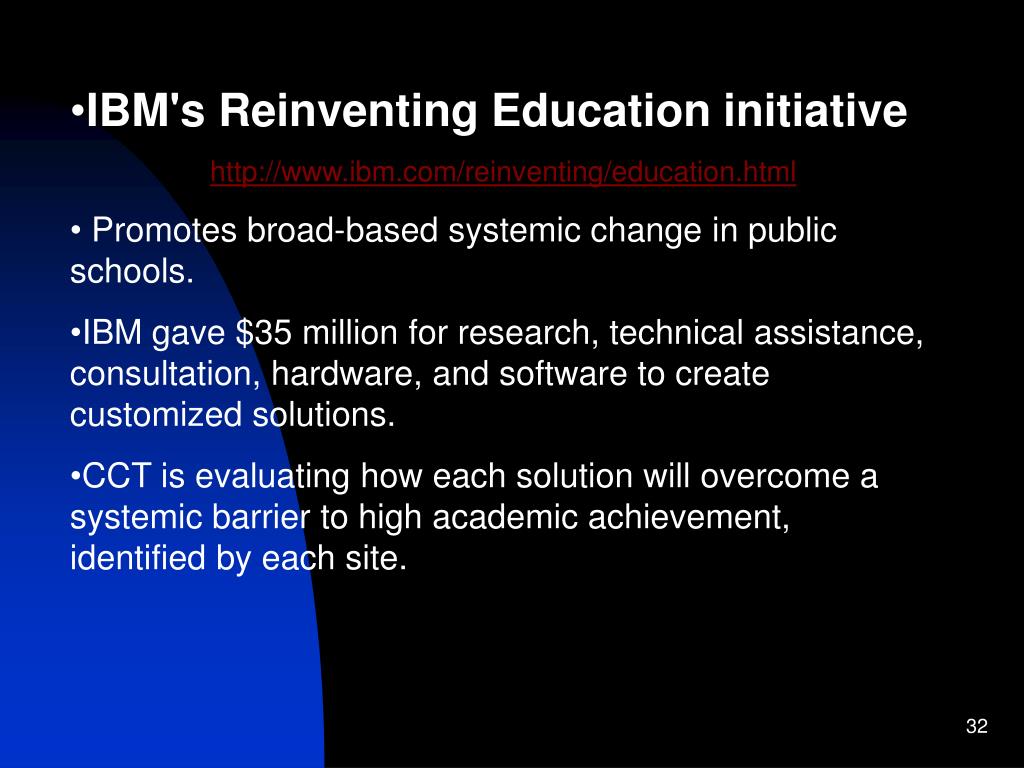 •IBM's Reinventing Education initiative

http://www.ibm.com/reinventing/education.html

• Promotes broad-based systemic change in public schools.

•IBM gave \$35 million for research, technical assistance, consultation, hardware, and software to create customized solutions.

•CCT is evaluating how each solution will overcome a systemic barrier to high academic achievement, identified by each site.

32